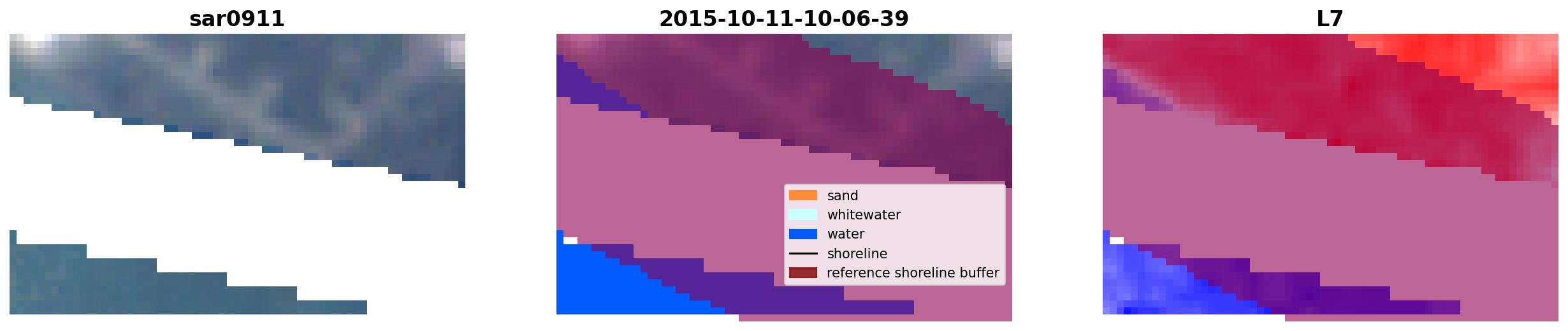 sar0911

2015-10-11-10-06-39

sand
whitewater
water
shoreline
reference shoreline buffer

L7